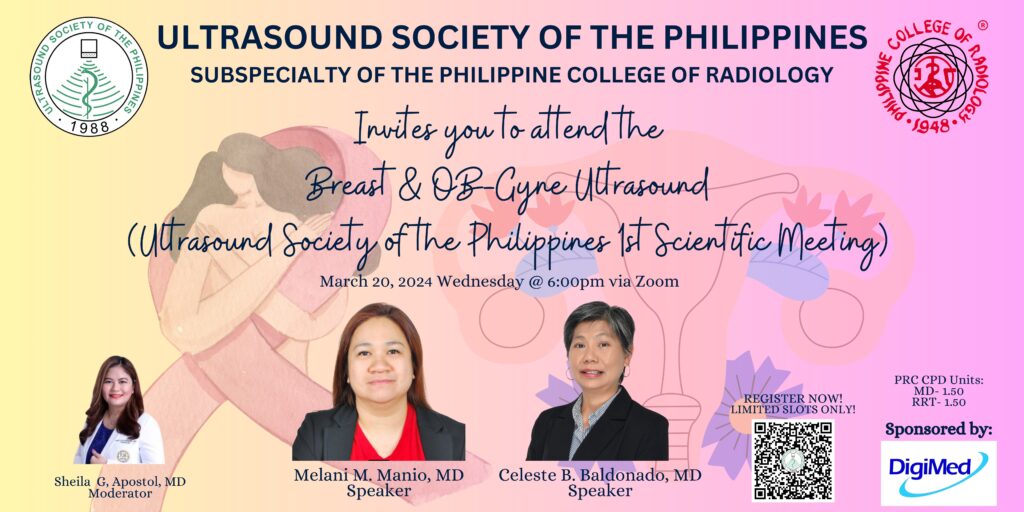 ULTRASOUND SOCIETY OF THE PHILIPPINES
1988

ULTRASOUND SOCIETY OF THE PHILIPPINES
SUBSPECIALTY OF THE PHILIPPINE COLLEGE OF RADIOLOGY

PHILIPPINE COLLEGE OF RADIOLOGY ® 1948

Invites you to attend the
Breast & OB-Gyne Ultrasound
(Ultrasound Society of the Philippines 1st Scientific Meeting)

March 20, 2024 Wednesday @ 6:00pm via Zoom

Sheila G, Apostol, MD
Moderator

Melani M. Manio, MD
Speaker

Celeste B. Baldonado, MD
Speaker

REGISTER NOW!
LIMITED SLOTS ONLY!

PRC CPD Units:
MD- 1.50
RRT- 1.50

Sponsored by:
DigiMed